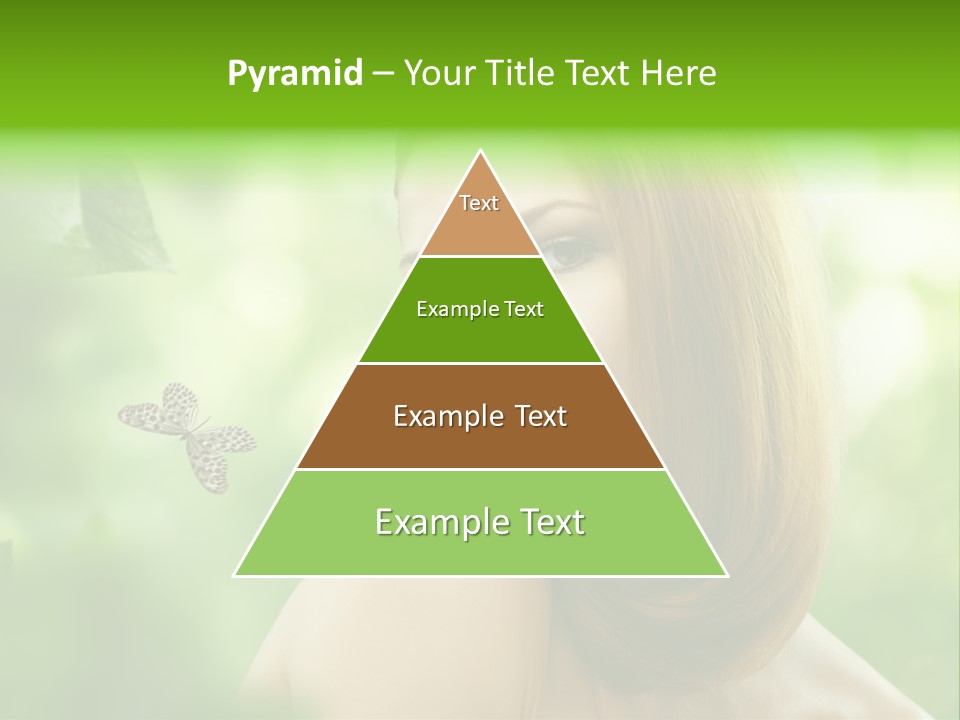 Pyramid – Your Title Text Here

Text

Example Text

Example Text

Example Text